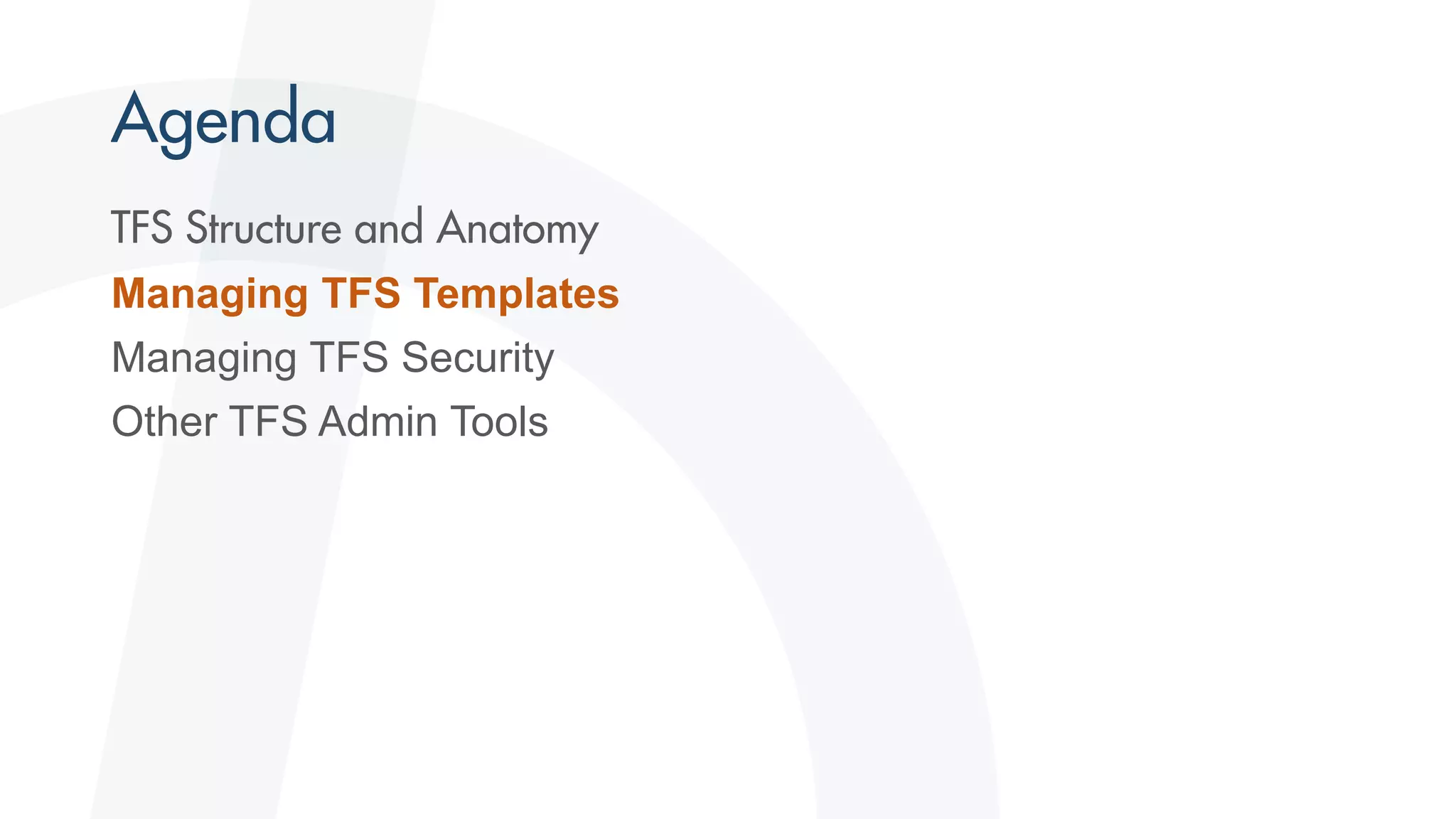 Agenda

TFS Structure and Anatomy

Managing TFS Templates

Managing TFS Security

Other TFS Admin Tools